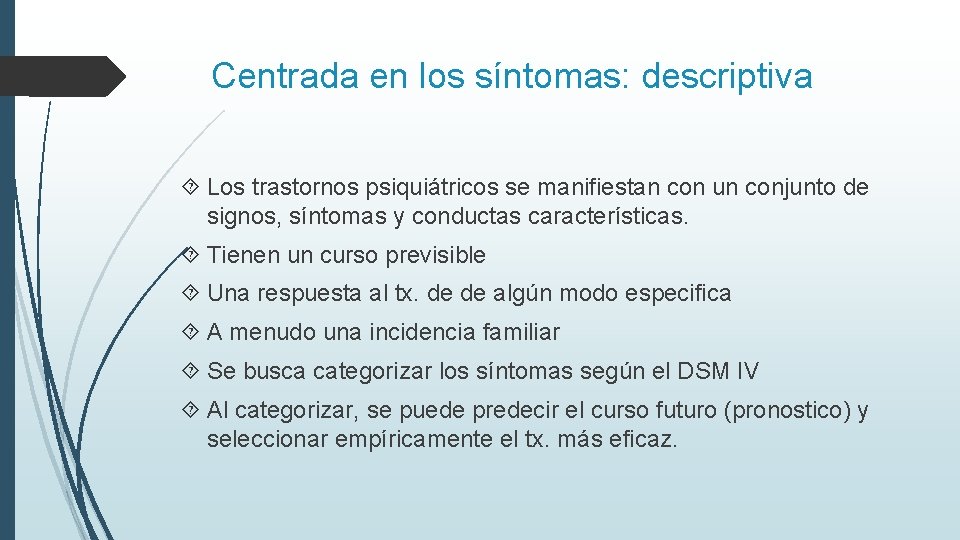 Centrada en los síntomas: descriptiva

Los trastornos psiquiátricos se manifiestan con un conjunto de signos, síntomas y conductas características.

Tienen un curso previsible

Una respuesta al tx. de de algún modo especifica

A menudo una incidencia familiar

Se busca categorizar los síntomas según el DSM IV

Al categorizar, se puede predecir el curso futuro (pronostico) y seleccionar empíricamente el tx. más eficaz.